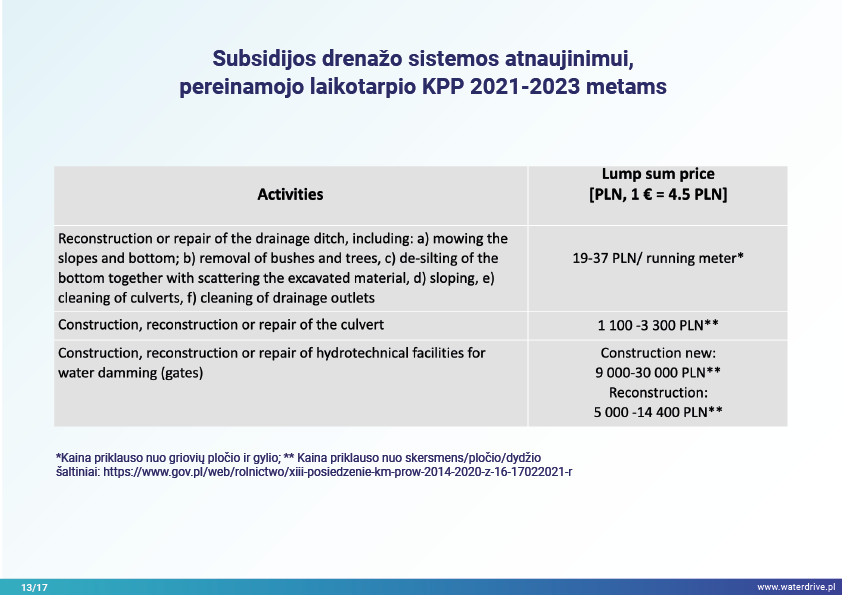 Subsidijos drenažo sistemos atnaujinimui, pereinamojo laikotarpio KPP 2021-2023 metams

| Activities | Lump sum price [PLN, 1 € = 4.5 PLN] |
|---|---|
| Reconstruction or repair of the drainage ditch, including: a) mowing the slopes and bottom; b) removal of bushes and trees, c) de-silting of the bottom together with scattering the excavated material, d) sloping, e) cleaning of culverts, f) cleaning of drainage outlets | 19-37 PLN/ running meter* |
| Construction, reconstruction or repair of the culvert | 1 100 -3 300 PLN** |
| Construction, reconstruction or repair of hydrotechnical facilities for water damming (gates) | Construction new: 9 000-30 000 PLN** Reconstruction: 5 000 -14 400 PLN** |

*Kaina priklauso nuo griovių pločio ir gylio; ** Kaina priklauso nuo skersmens/pločio/dydžio
šaltiniai: https://www.gov.pl/web/rolnictwo/xiii-posiedzenie-km-prow-2014-2020-z-16-17022021-r

13/17

www.waterdrive.pl